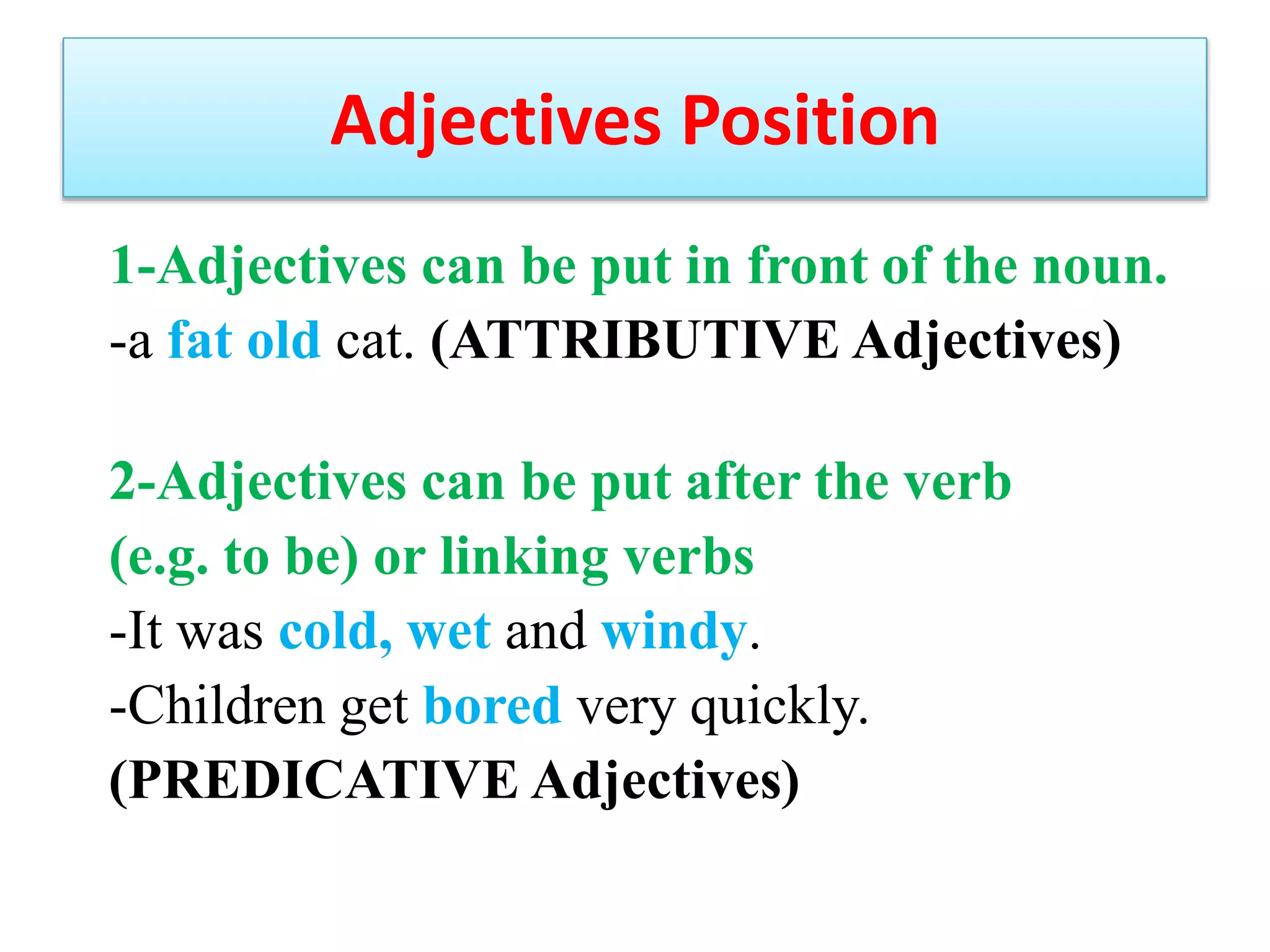 Adjectives Position

1-Adjectives can be put in front of the noun.
-a fat old cat. (ATTRIBUTIVE Adjectives)

2-Adjectives can be put after the verb (e.g. to be) or linking verbs
-It was cold, wet and windy.
-Children get bored very quickly.
(PREDICATIVE Adjectives)